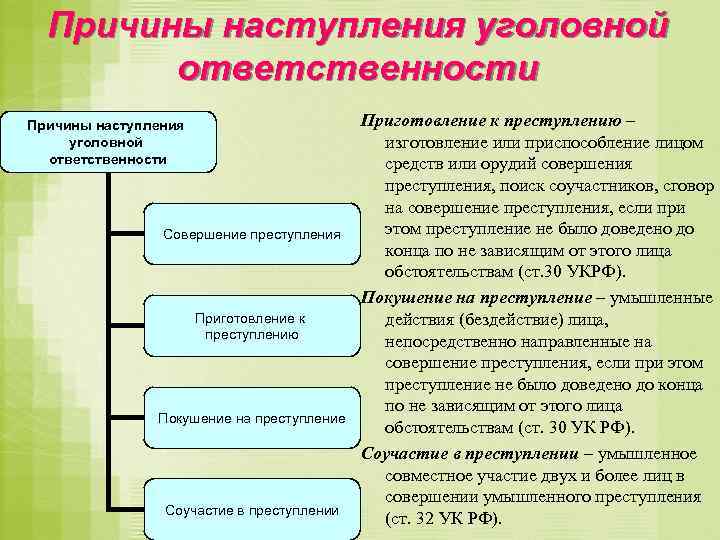 Причины наступления уголовной ответственности

Причины наступления уголовной ответственности

Совершение преступления

Приготовление к преступлению

Покушение на преступление

Соучастие в преступлении

Приготовление к преступлению – изготовление или приспособление лицом средств или орудий совершения преступления, поиск соучастников, сговор на совершение преступления, если при этом преступление не было доведено до конца по не зависящим от этого лица обстоятельствам (ст.30 УКРФ).

Покушение на преступление – умышленные действия (бездействие) лица, непосредственно направленные на совершение преступления, если при этом преступление не было доведено до конца по не зависящим от этого лица обстоятельствам (ст. 30 УК РФ).

Соучастие в преступлении – умышленное совместное участие двух и более лиц в совершении умышленного преступления (ст. 32 УК РФ).